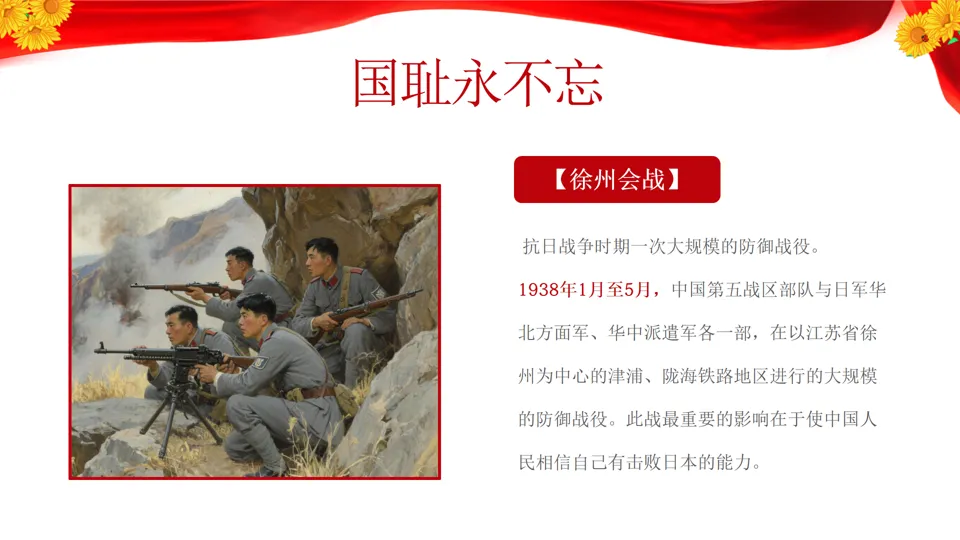 国耻永不忘

【徐州会战】

抗日战争时期一次大规模的防御战役。

1938年1月至5月，中国第五战区部队与日军华北方面军、华中派遣军各一部，在以江苏省徐州为中心的津浦、陇海铁路地区进行的大规模的防御战役。此战最重要的影响在于使中国人民相信自己有击败日本的能力。